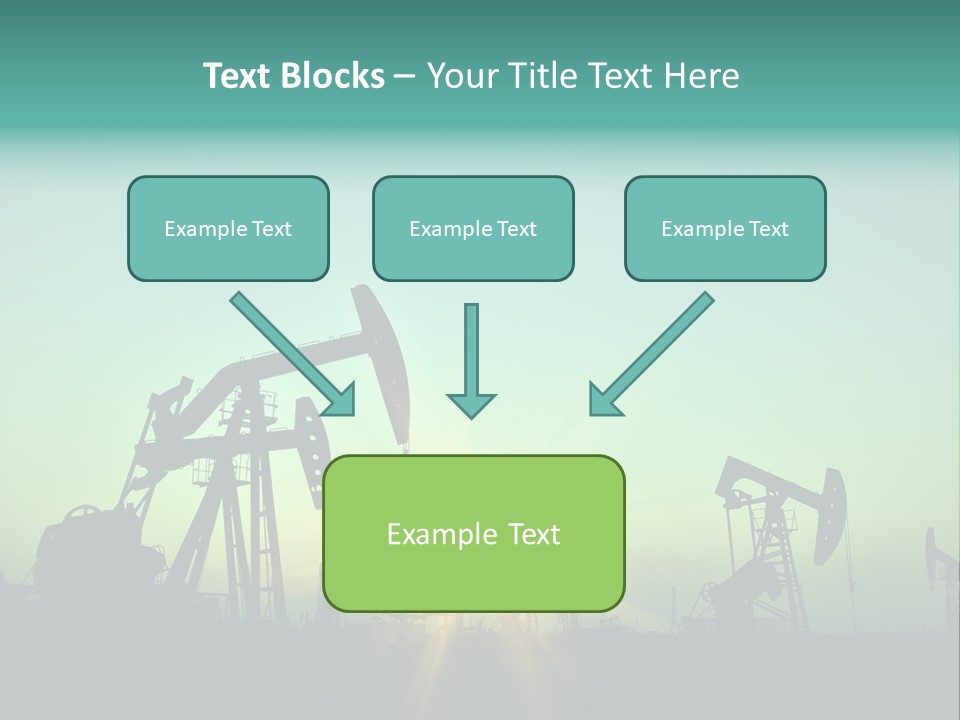 Text Blocks – Your Title Text Here

Example Text

Example Text

Example Text

Example Text